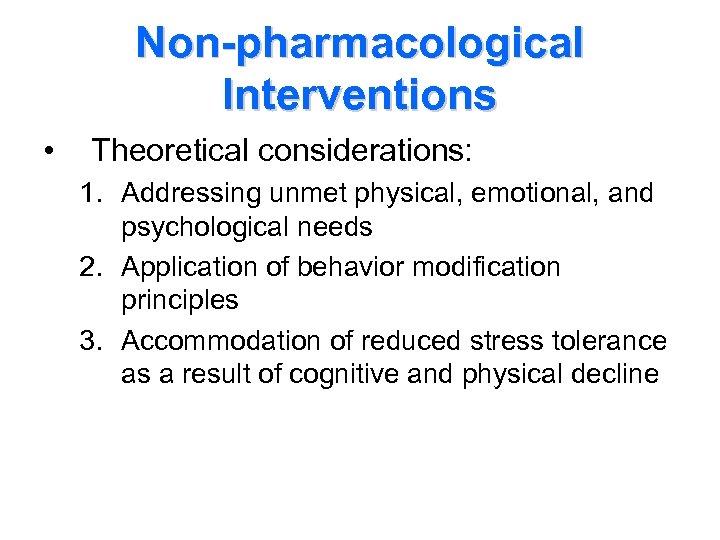 Non-pharmacological Interventions

• Theoretical considerations:

1. Addressing unmet physical, emotional, and psychological needs
2. Application of behavior modification principles
3. Accommodation of reduced stress tolerance as a result of cognitive and physical decline